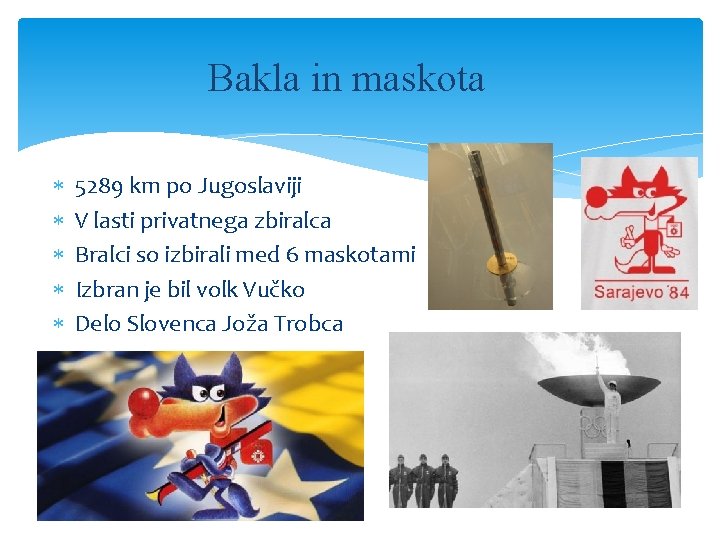 Bakla in maskota

* 5289 km po Jugoslaviji
* V lasti privatnega zbiralca
* Bralci so izbirali med 6 maskotami
* Izbran je bil volk Vučko
* Delo Slovenca Joža Trobca

Sarajevo '84